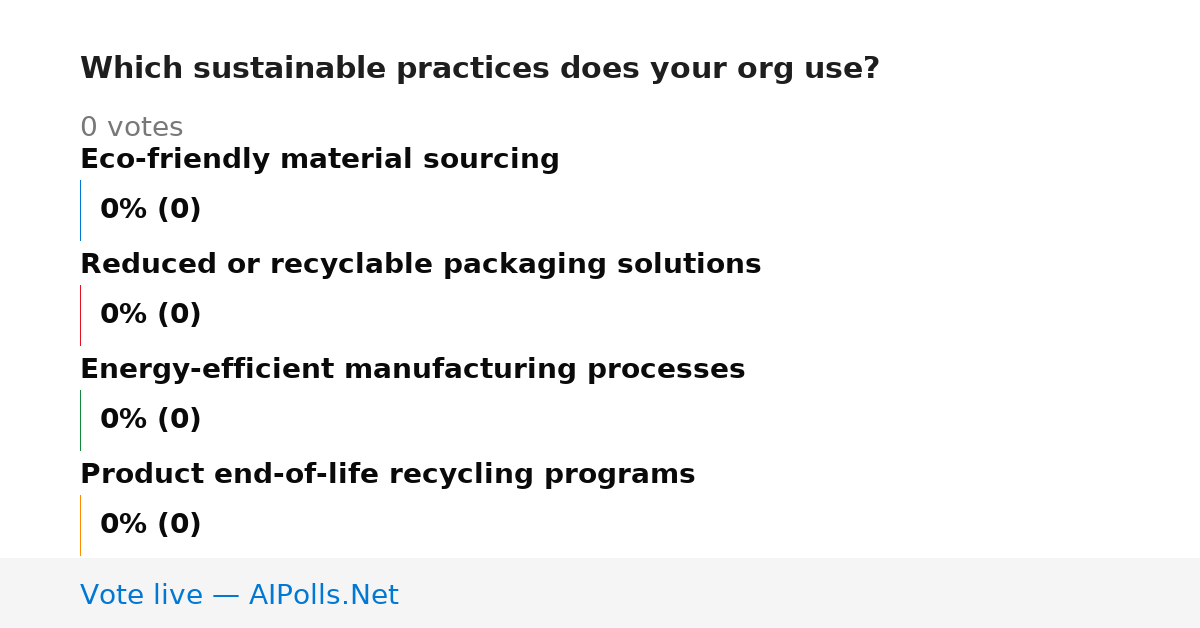 Which sustainable practices does your org use?

0 votes

Eco-friendly material sourcing

0% (0)

Reduced or recyclable packaging solutions

0% (0)

Energy-efficient manufacturing processes

0% (0)

Product end-of-life recycling programs

0% (0)

Vote live — AIPolls.Net